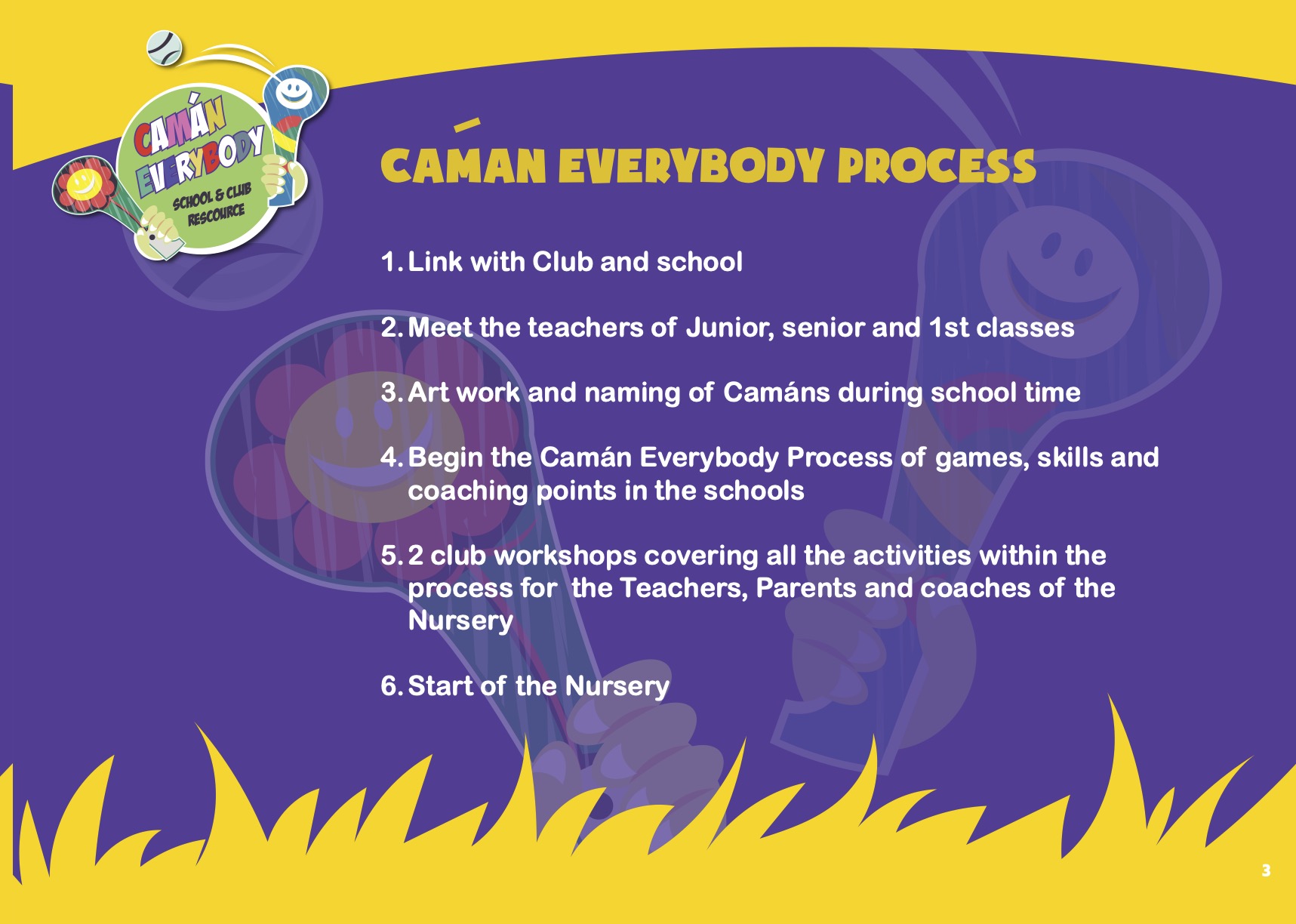 CAMÁN EVERYBODY SCHOOL & CLUB RESCOURCE

CAMÁN EVERYBODY PROCESS

1. Link with Club and school

2. Meet the teachers of Junior, senior and 1st classes

3. Art work and naming of Camáns during school time

4. Begin the Camán Everybody Process of games, skills and coaching points in the schools

5. 2 club workshops covering all the activities within the process for the Teachers, Parents and coaches of the Nursery

6. Start of the Nursery

3